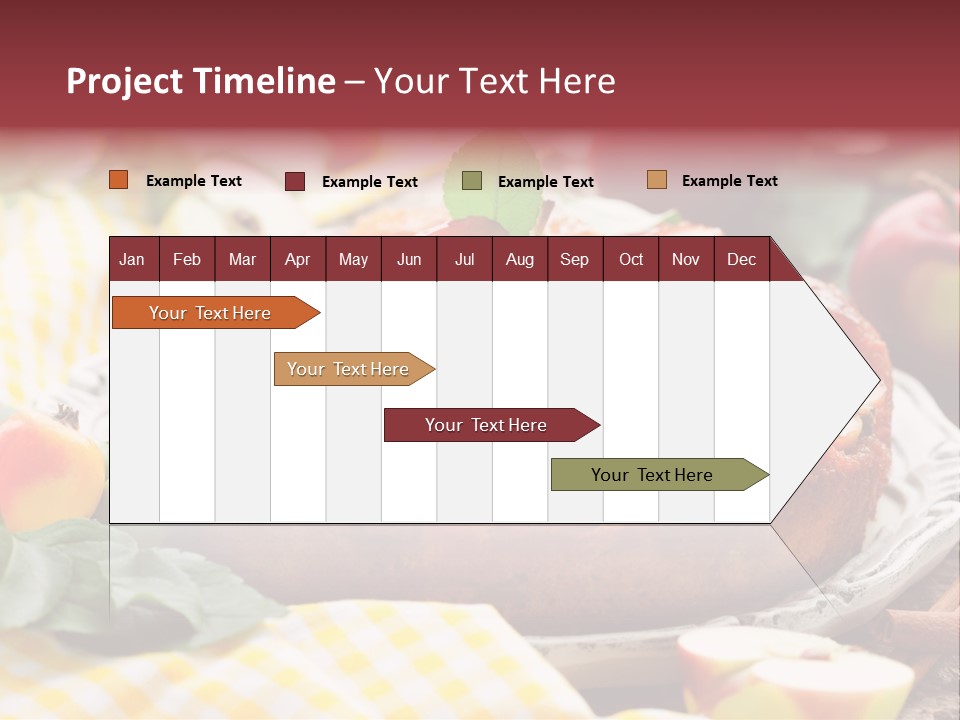 Project Timeline – Your Text Here

Example Text
Example Text
Example Text
Example Text

| Jan | Feb | Mar | Apr | May | Jun | Jul | Aug | Sep | Oct | Nov | Dec |
|---|---|---|---|---|---|---|---|---|---|---|---|

Your Text Here
Your Text Here
Your Text Here
Your Text Here